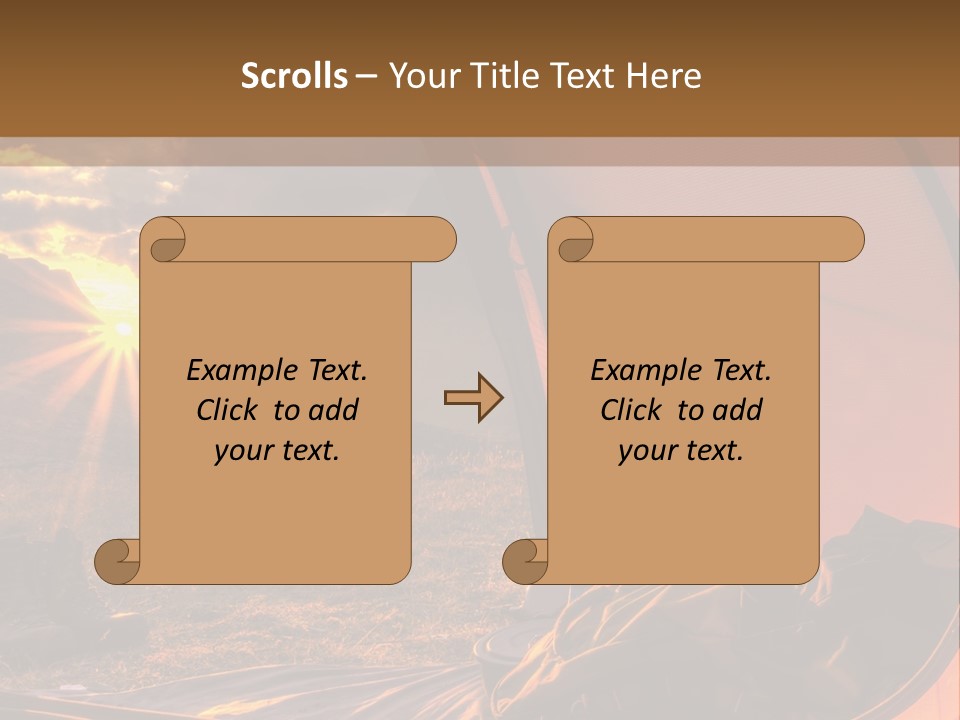 Scrolls – Your Title Text Here

Example Text. Click to add your text.

Example Text. Click to add your text.